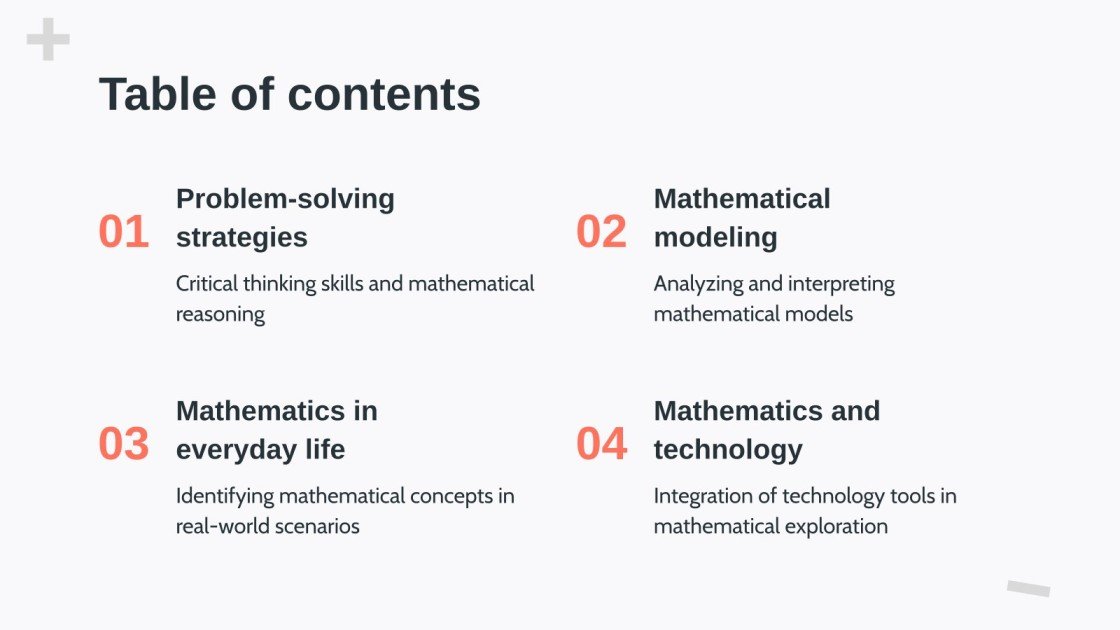 Table of contents

01 Problem-solving strategies

Critical thinking skills and mathematical reasoning

02 Mathematical modeling

Analyzing and interpreting mathematical models

03 Mathematics in everyday life

Identifying mathematical concepts in real-world scenarios

04 Mathematics and technology

Integration of technology tools in mathematical exploration